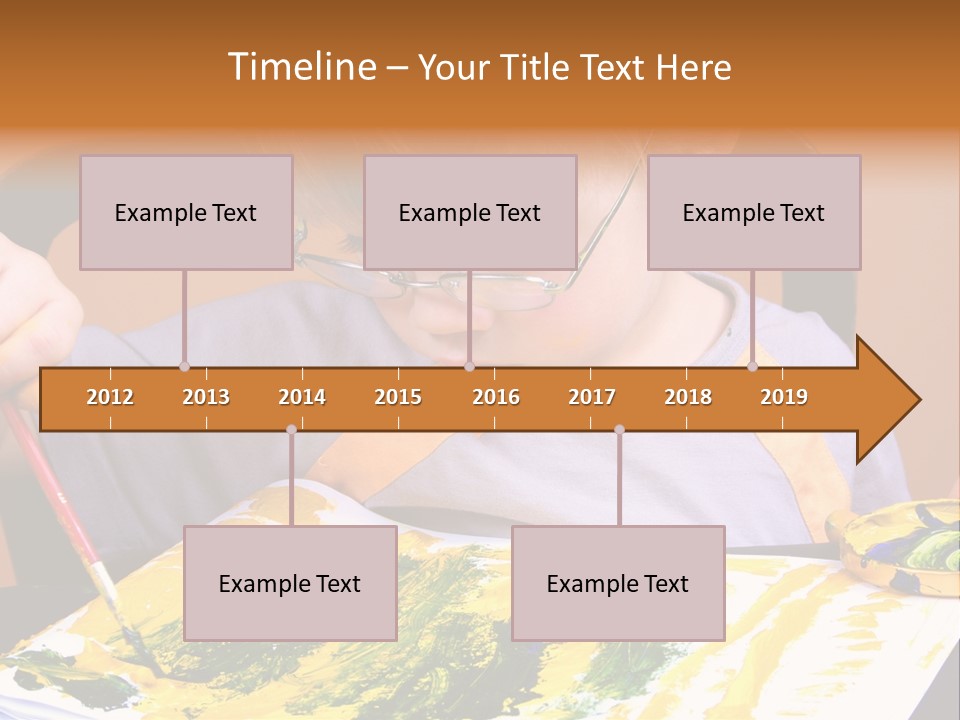 Timeline – Your Title Text Here

Example Text

Example Text

Example Text

2012 2013 2014 2015 2016 2017 2018 2019

Example Text

Example Text